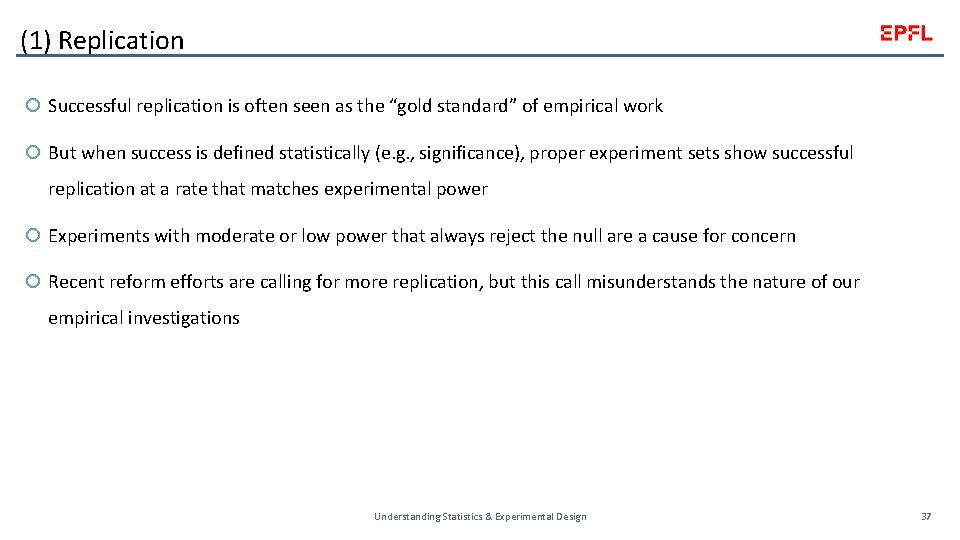 (1) Replication

EPFL

Successful replication is often seen as the “gold standard” of empirical work

But when success is defined statistically (e.g., significance), proper experiment sets show successful replication at a rate that matches experimental power

Experiments with moderate or low power that always reject the null are a cause for concern

Recent reform efforts are calling for more replication, but this call misunderstands the nature of our empirical investigations

Understanding Statistics & Experimental Design

37